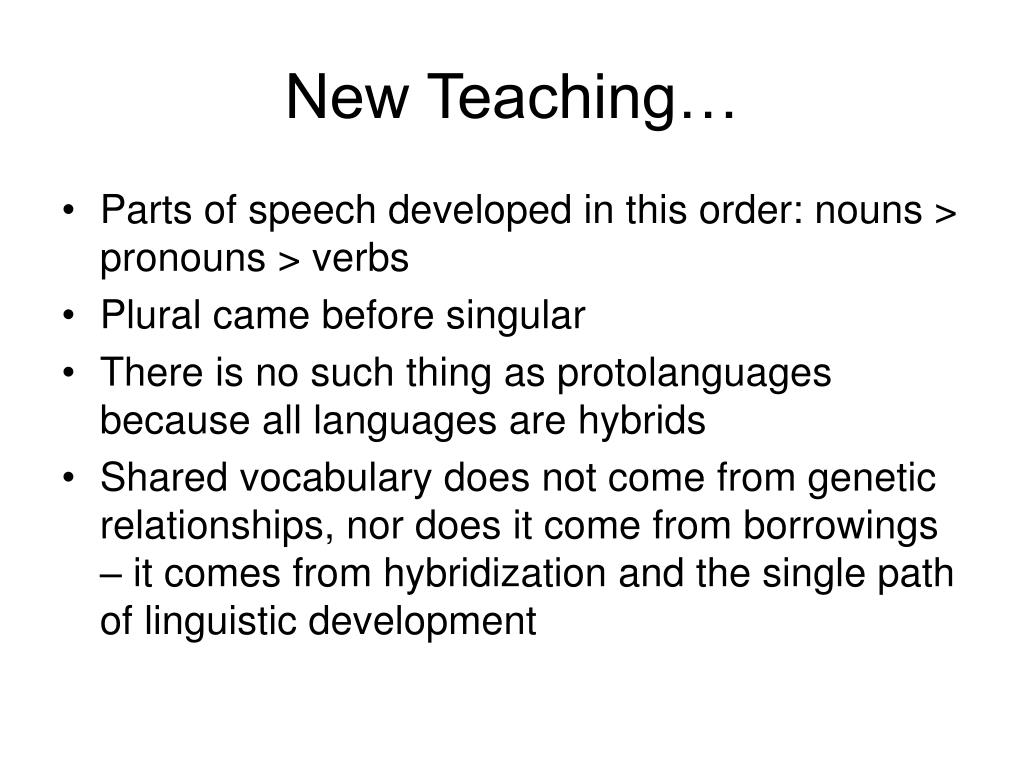 New Teaching…

• Parts of speech developed in this order: nouns > pronouns > verbs
• Plural came before singular
• There is no such thing as protolanguages because all languages are hybrids
• Shared vocabulary does not come from genetic relationships, nor does it come from borrowings – it comes from hybridization and the single path of linguistic development